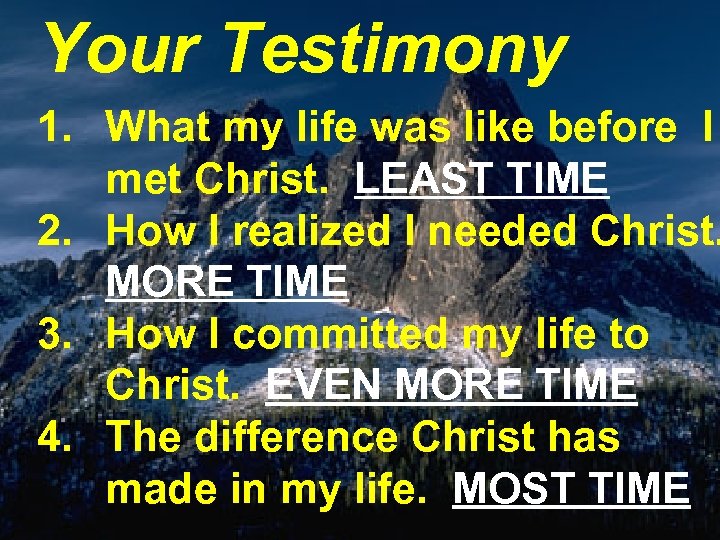 Your Testimony

1. What my life was like before I met Christ. LEAST TIME
2. How I realized I needed Christ. MORE TIME
3. How I committed my life to Christ. EVEN MORE TIME
4. The difference Christ has made in my life. MOST TIME